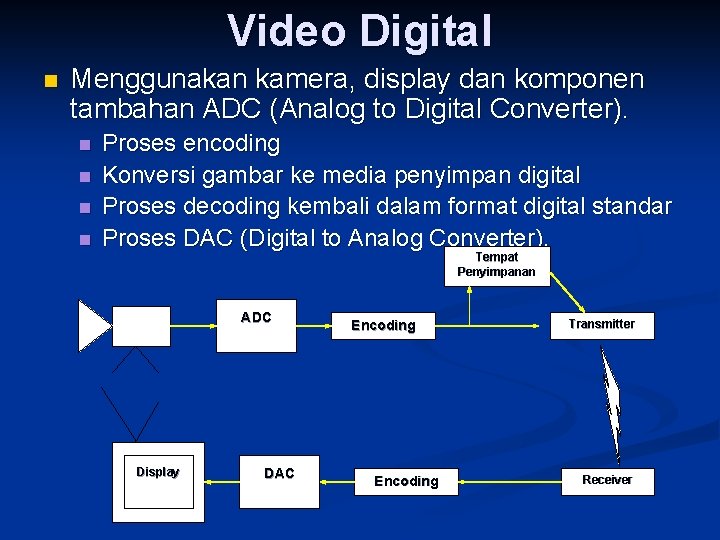 Video Digital

Menggunakan kamera, display dan komponen tambahan ADC (Analog to Digital Converter).

Proses encoding
Konversi gambar ke media penyimpan digital
Proses decoding kembali dalam format digital standar
Proses DAC (Digital to Analog Converter).

Tempat Penyimpanan

ADC

Encoding

Transmitter

Display

DAC

Encoding

Receiver